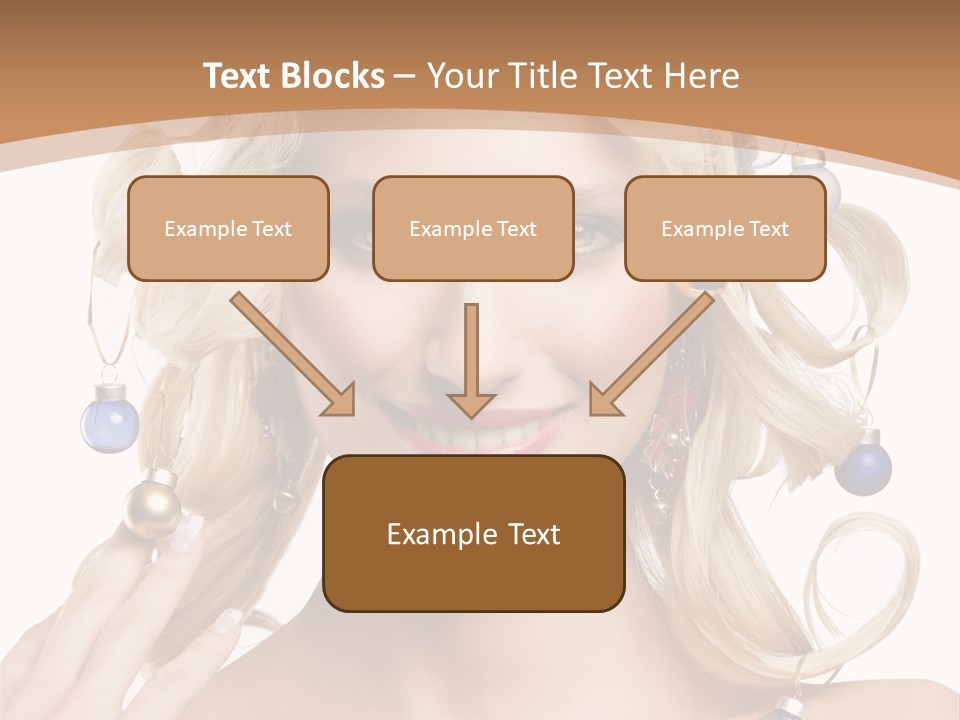 Text Blocks – Your Title Text Here

Example Text

Example Text

Example Text

Example Text